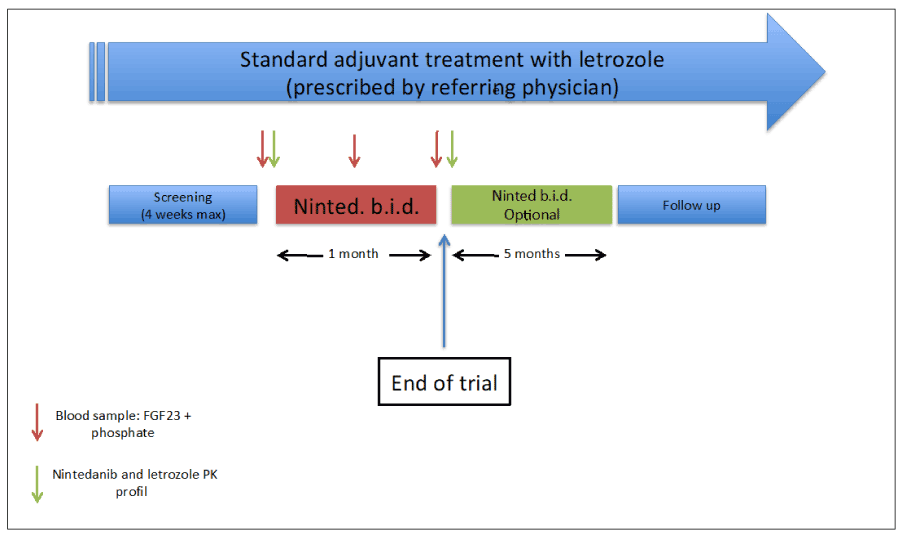 Standard adjuvant treatment with letrozole
(prescribed by referring physician)

Screening
(4 weeks max)

Ninted. b.i.d.

Ninted b.i.d.
Optional

Follow up

1 month

5 months

End of trial

Blood sample: FGF23 + phosphate

Nintedanib and letrozole PK profil